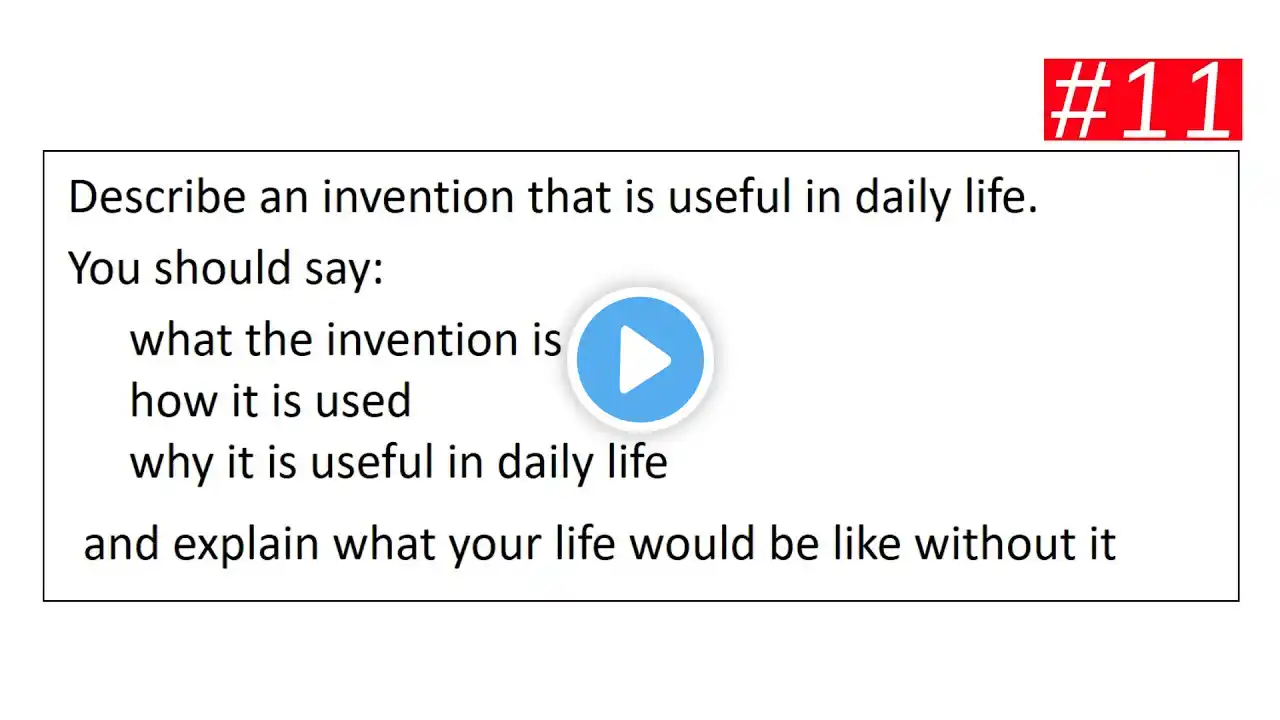 #11

Describe an invention that is useful in daily life.

You should say:

what the invention is
how it is used
why it is useful in daily life

and explain what your life would be like without it